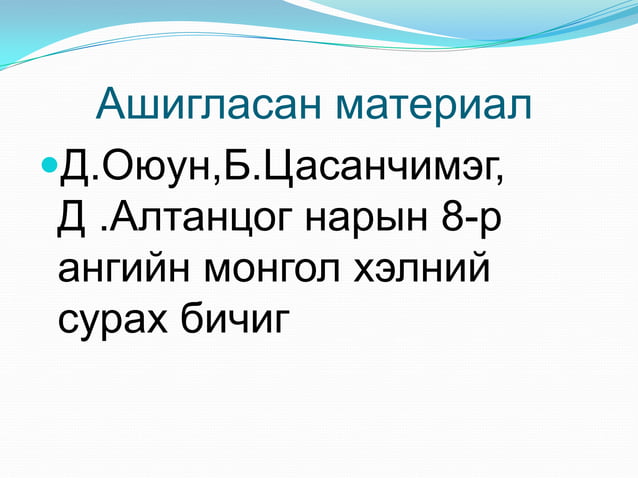 Ашигласан материал

Д.Оюун,Б.Цасанчимэг, Д .Алтанцог нарын 8-р ангийн монгол хэлний сурах бичиг